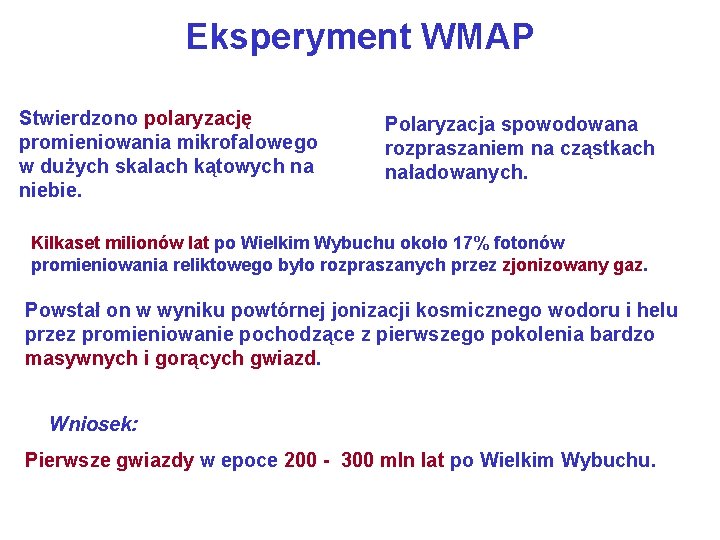 Eksperyment WMAP

Stwierdzono polaryzację promieniowania mikrofalowego w dużych skalach kątowych na niebie.

Polaryzacja spowodowana rozpraszaniem na cząstkach naładowanych.

Kilkaset milionów lat po Wielkim Wybuchu około 17% fotonów promieniowania reliktowego było rozpraszanych przez zjonizowany gaz.

Powstał on w wyniku powtórnej jonizacji kosmicznego wodoru i helu przez promieniowanie pochodzące z pierwszego pokolenia bardzo masywnych i gorących gwiazd.

Wniosek:

Pierwsze gwiazdy w epoce 200 - 300 mln lat po Wielkim Wybuchu.